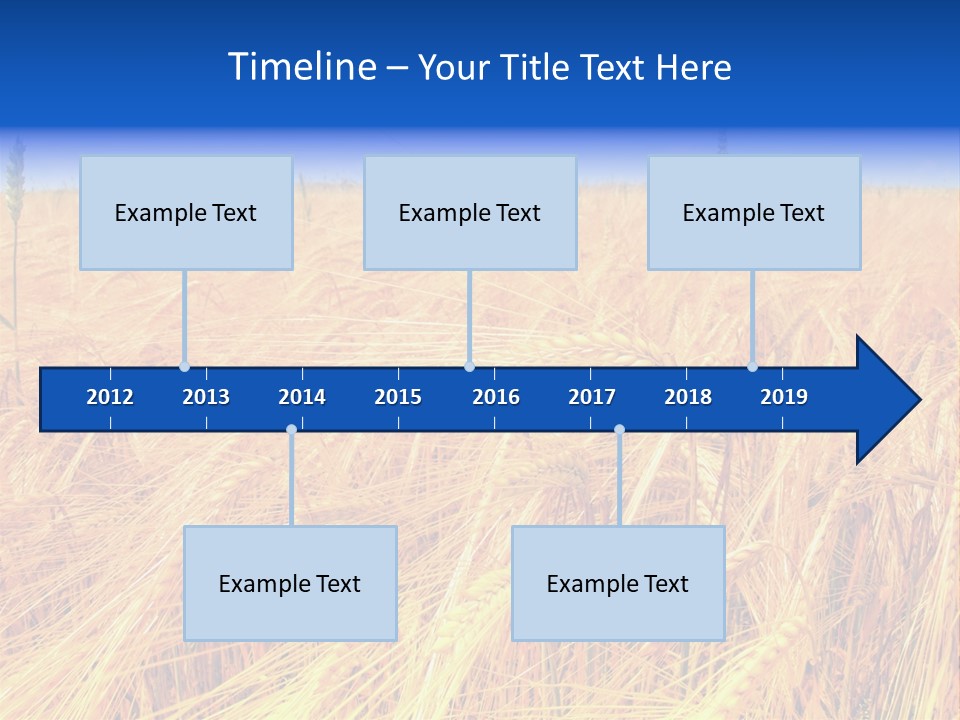 Timeline – Your Title Text Here

Example Text

Example Text

Example Text

2012 2013 2014 2015 2016 2017 2018 2019

Example Text

Example Text